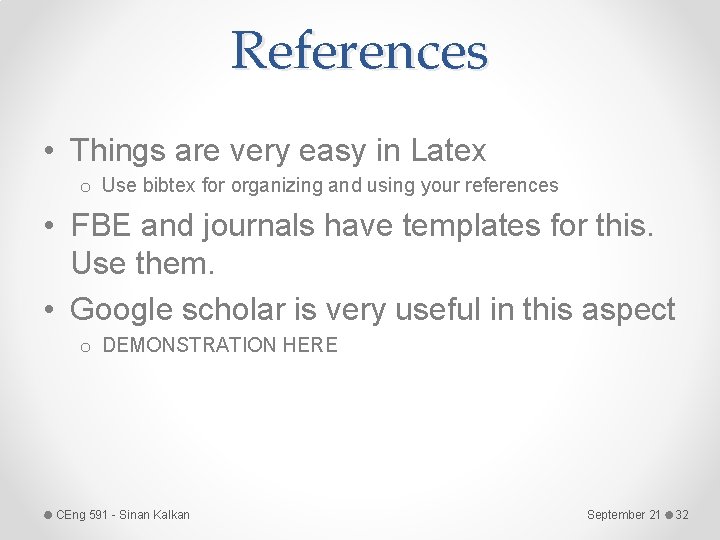 References

• Things are very easy in Latex
  o Use bibtex for organizing and using your references
• FBE and journals have templates for this. Use them.
• Google scholar is very useful in this aspect
  o DEMONSTRATION HERE

CEng 591 - Sinan Kalkan

September 21 32